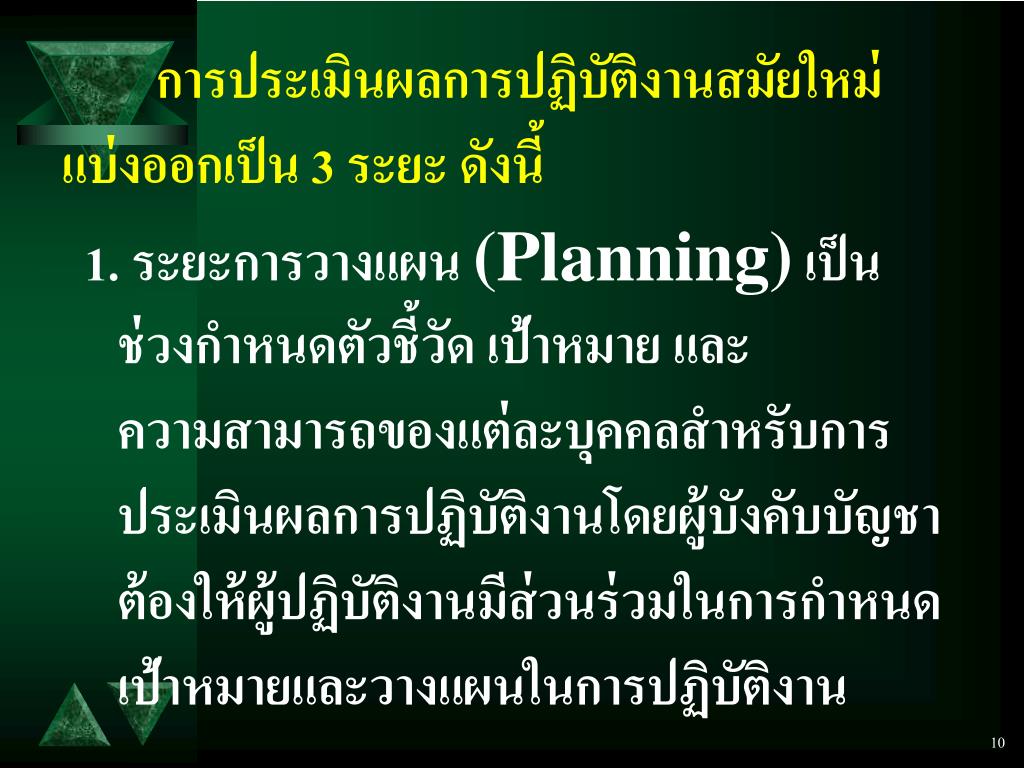 การประเมินผลการปฏิบัติงานสมัยใหม่ แบ่งออกเป็น 3 ระยะ ดังนี้

1. ระยะการวางแผน (Planning) เป็นช่วงกำหนดตัวชี้วัด เป้าหมาย และความสามารถของแต่ละบุคคลสำหรับการประเมินผลการปฏิบัติงานโดยผู้บังคับบัญชาต้องให้ผู้ปฏิบัติงานมีส่วนร่วมในการกำหนดเป้าหมายและวางแผนในการปฏิบัติงาน

10